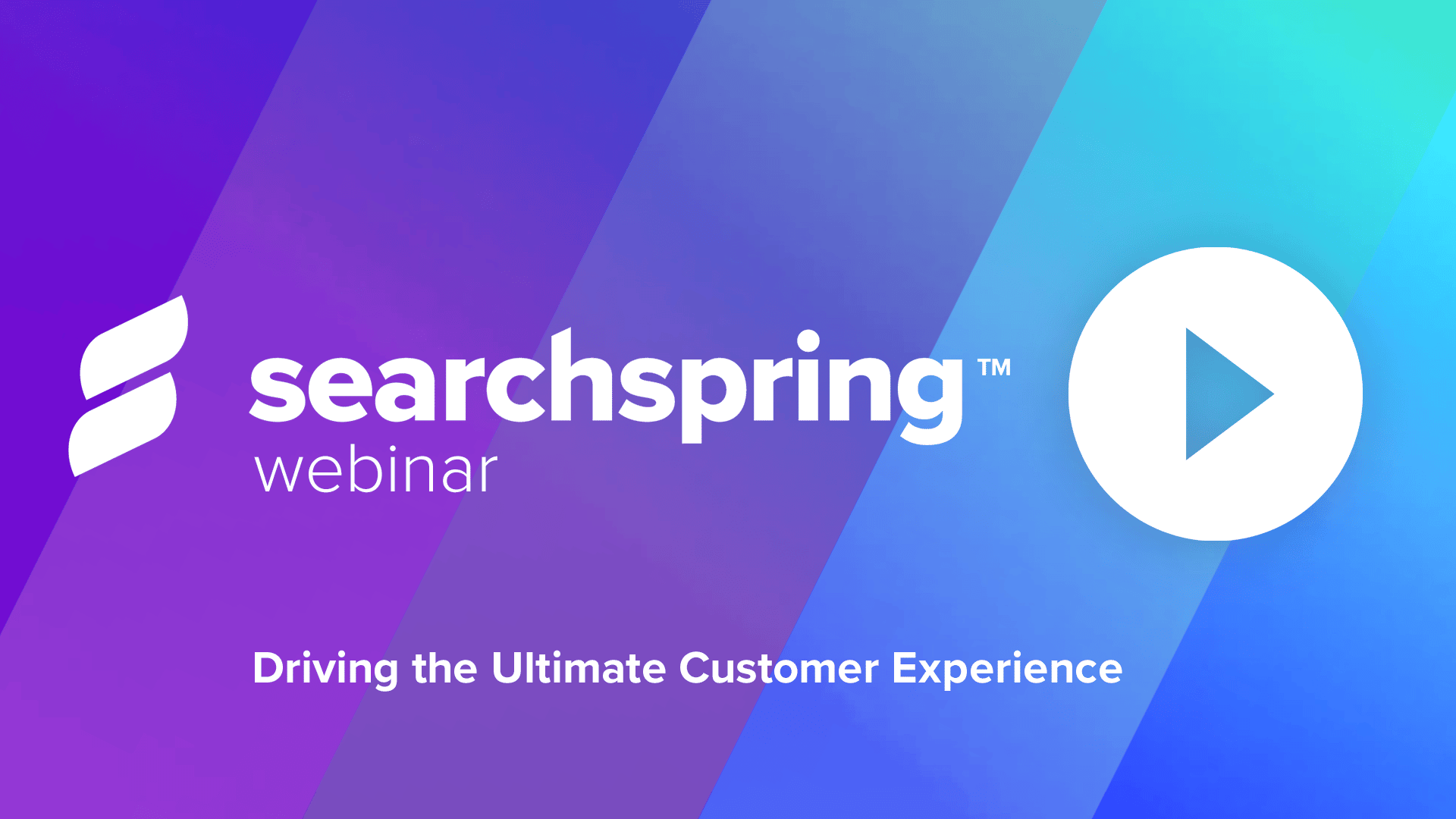 searchspring™
webinar

Driving the Ultimate Customer Experience